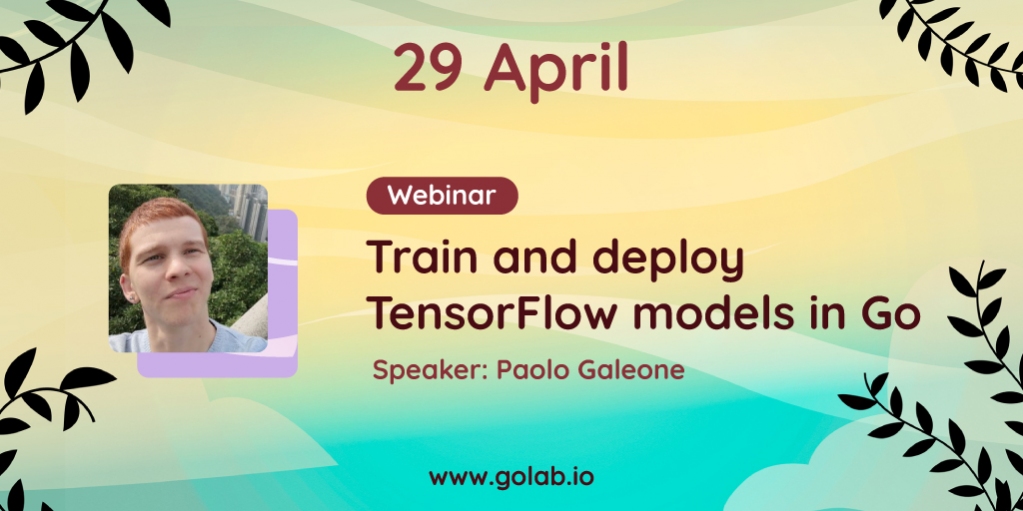 29 April

Webinar

Train and deploy TensorFlow models in Go

Speaker: Paolo Galeone

www.golab.io